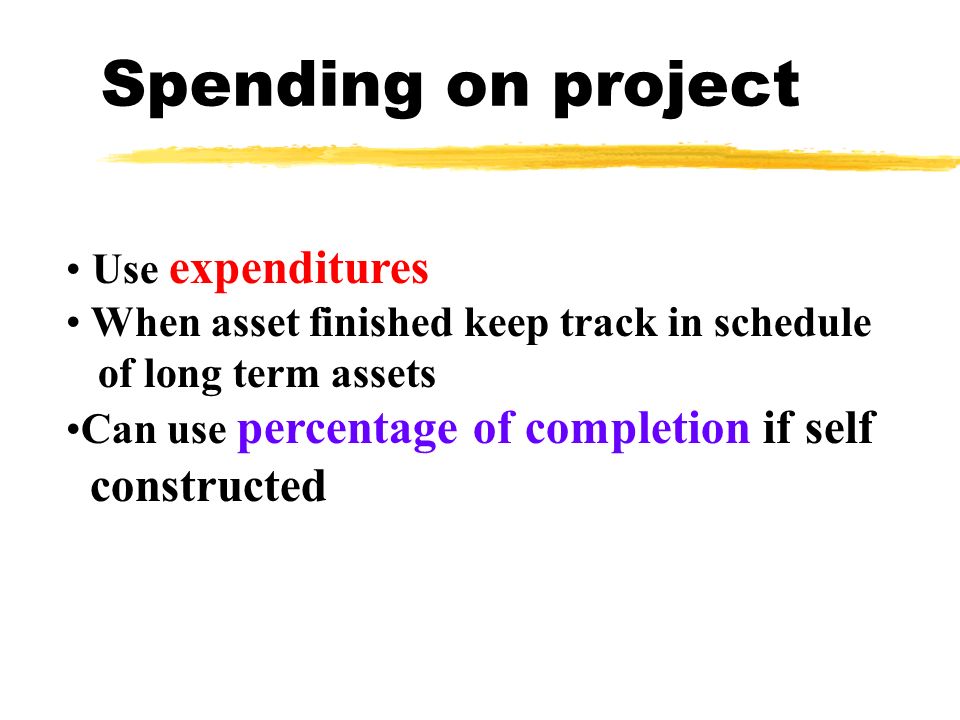 Spending on project

• Use expenditures
• When asset finished keep track in schedule of long term assets
•Can use percentage of completion if self constructed